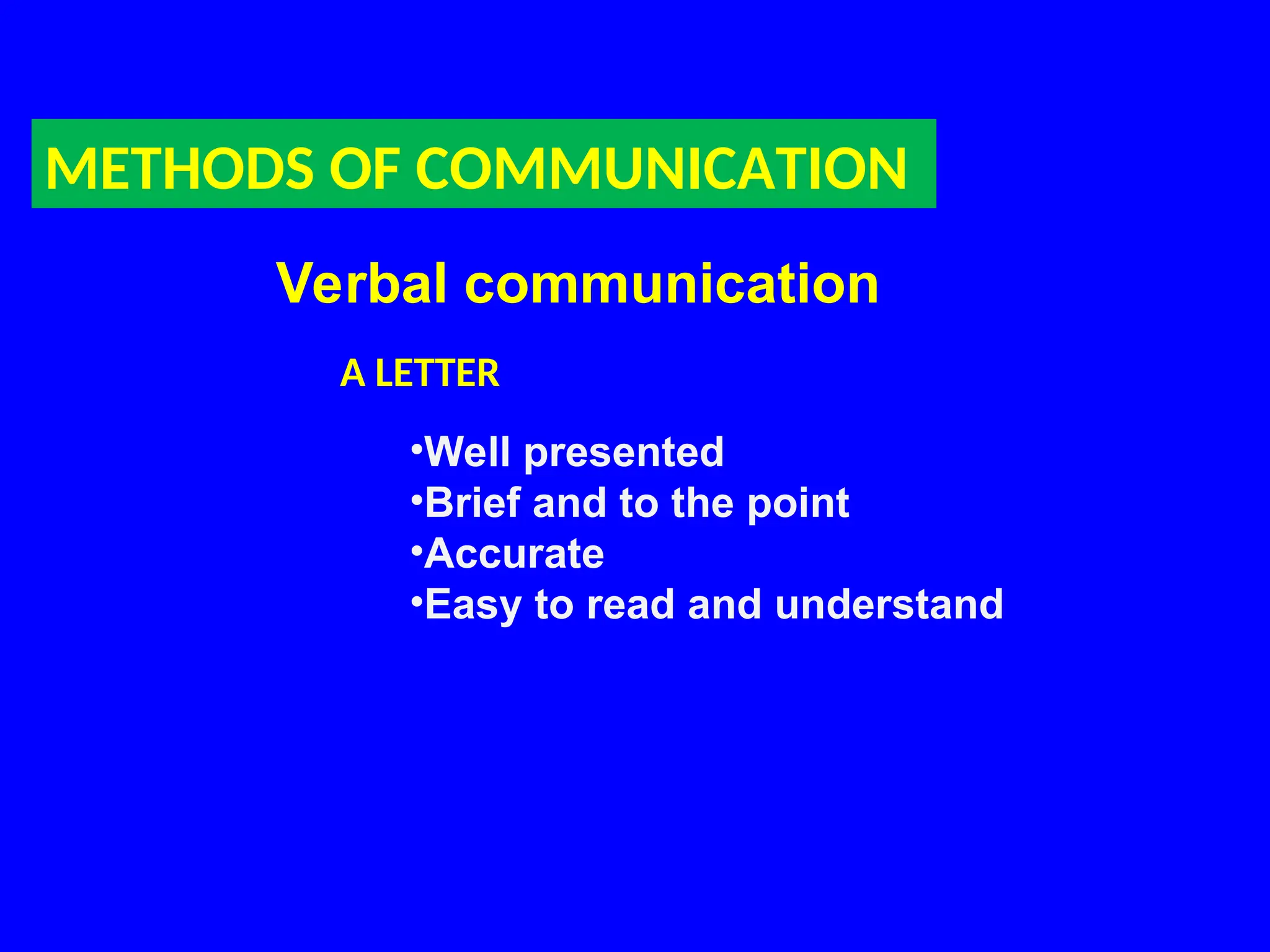 METHODS OF COMMUNICATION

Verbal communication

A LETTER

•Well presented
•Brief and to the point
•Accurate
•Easy to read and understand